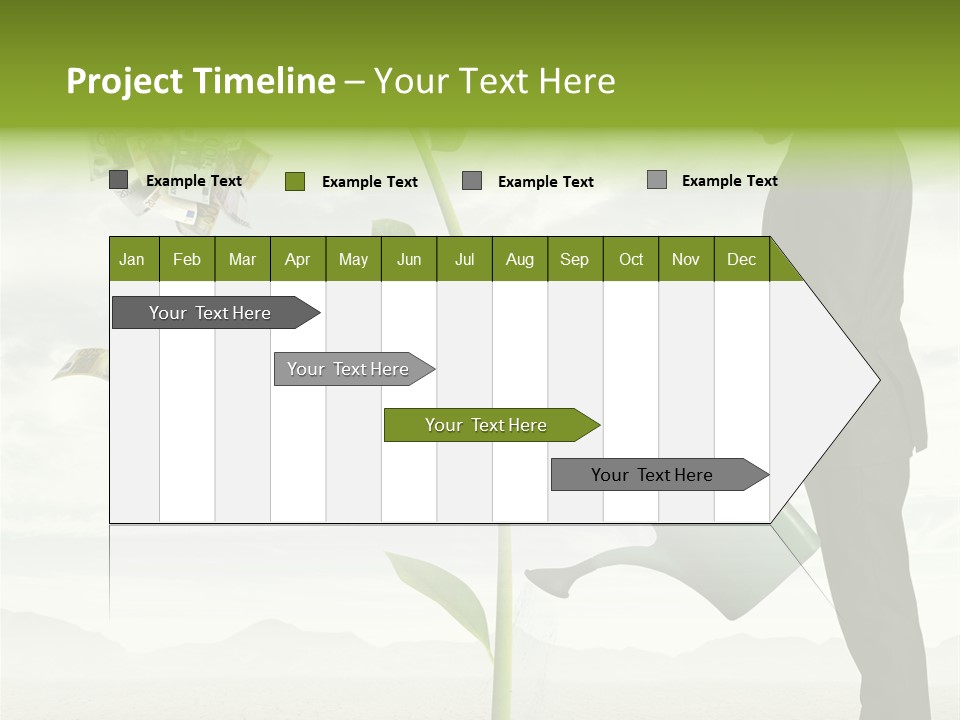 Project Timeline – Your Text Here

Example Text
Example Text
Example Text
Example Text

| Jan | Feb | Mar | Apr | May | Jun | Jul | Aug | Sep | Oct | Nov | Dec |
|---|---|---|---|---|---|---|---|---|---|---|---|

Your Text Here

Your Text Here

Your Text Here

Your Text Here